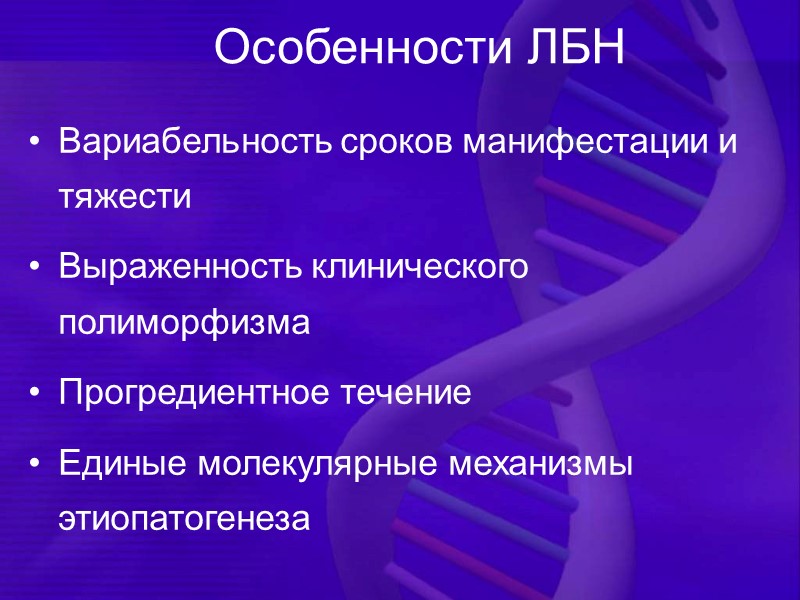 Особенности ЛБН

• Вариабельность сроков манифестации и тяжести

• Выраженность клинического полиморфизма

• Прогредиентное течение

• Единые молекулярные механизмы этиопатогенеза